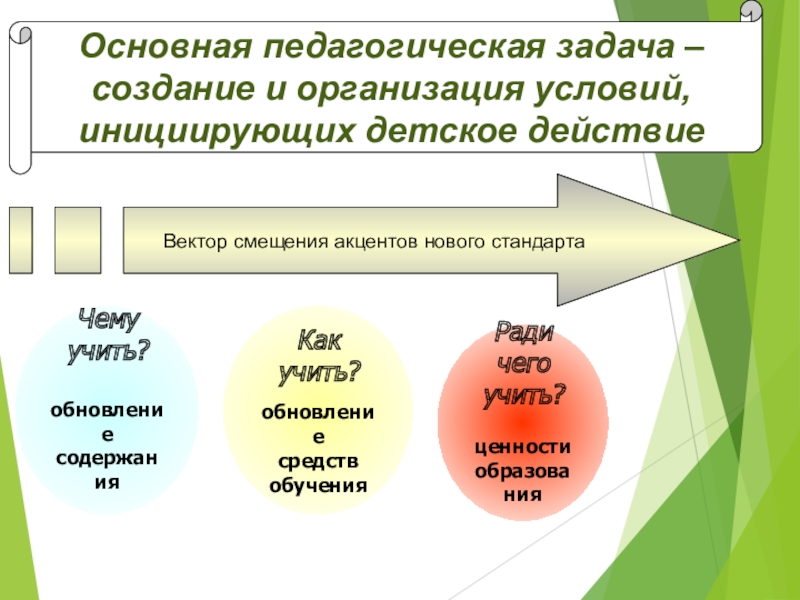 Основная педагогическая задача – создание и организация условий, инициирующих детское действие

Вектор смещения акцентов нового стандарта

Чему учить?

обновление содержания

Как учить?

обновление средств обучения

Ради чего учить?

ценности образования